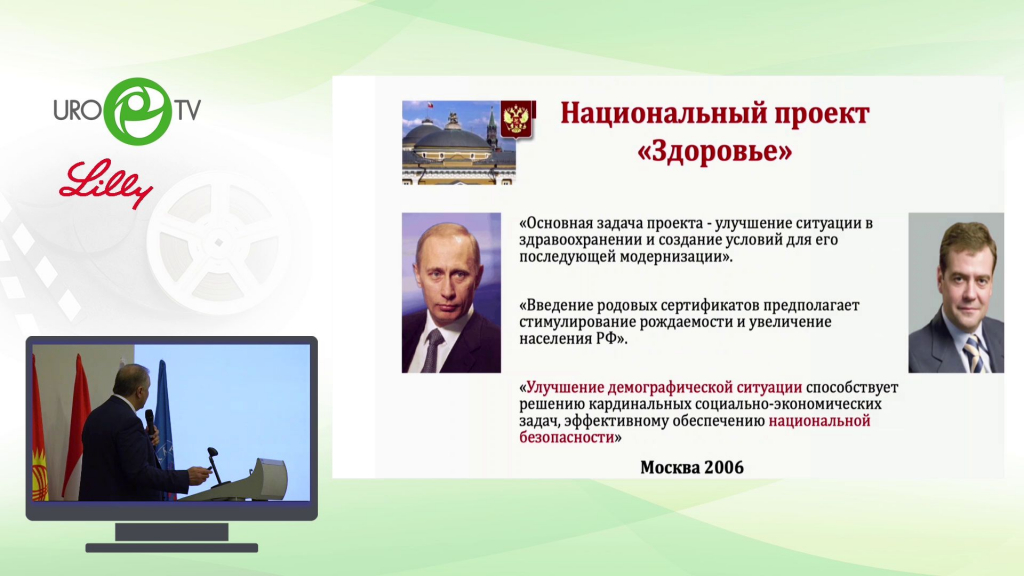 URO TV

Lilly

Национальный проект «Здоровье»

«Основная задача проекта - улучшение ситуации в здравоохранении и создание условий для его последующей модернизации».

«Введение родовых сертификатов предполагает стимулирование рождаемости и увеличение населения РФ».

«Улучшение демографической ситуации способствует решению кардинальных социально-экономических задач, эффективному обеспечению национальной безопасности»

Москва 2006